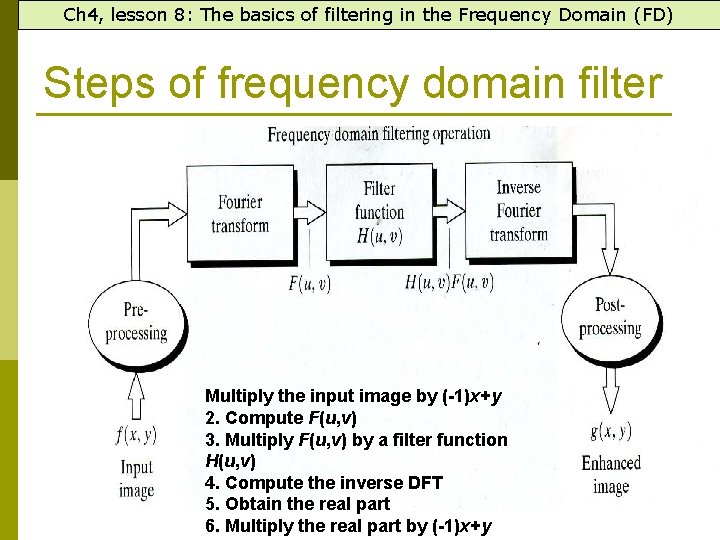 Ch4, lesson 8: The basics of filtering in the Frequency Domain (FD)

Steps of frequency domain filter

Frequency domain filtering operation

Fourier transform

Filter function $H(u, v)$

Inverse Fourier transform

$F(u, v)$

$H(u, v)F(u, v)$

Pre-processing

Post-processing

$f(x, y)$

Input image

$g(x, y)$

Enhanced image

Multiply the input image by (-1)x+y
2. Compute F(u,v)
3. Multiply F(u,v) by a filter function H(u,v)
4. Compute the inverse DFT
5. Obtain the real part
6. Multiply the real part by (-1)x+y